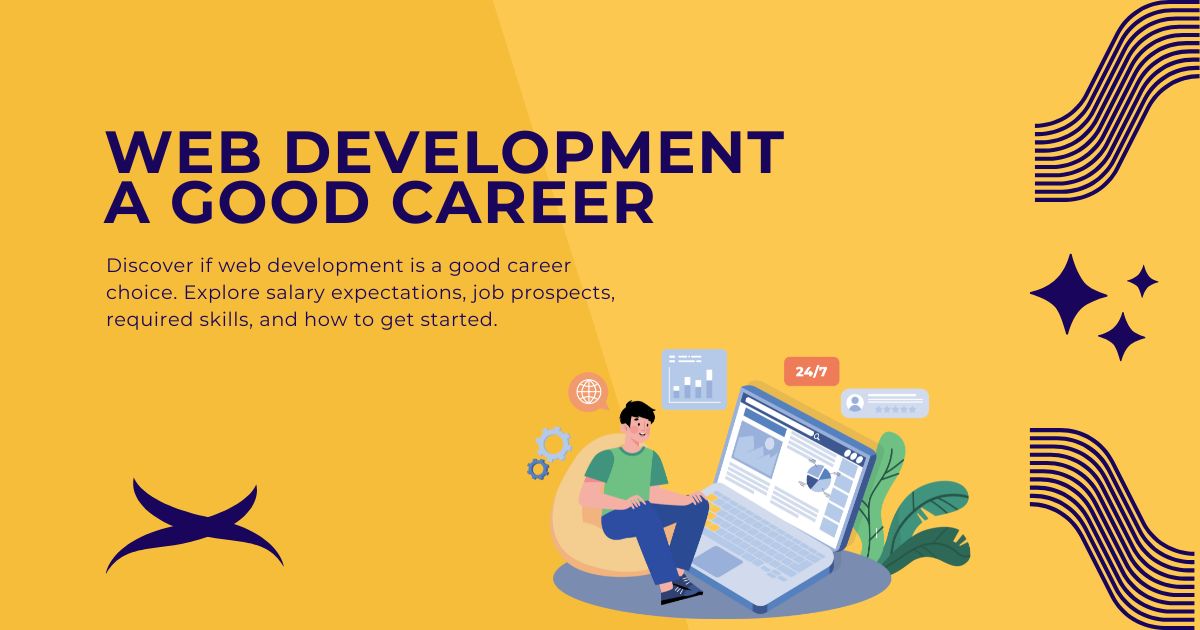 WEB DEVELOPMENT A GOOD CAREER

Discover if web development is a good career choice. Explore salary expectations, job prospects, required skills, and how to get started.

24/7